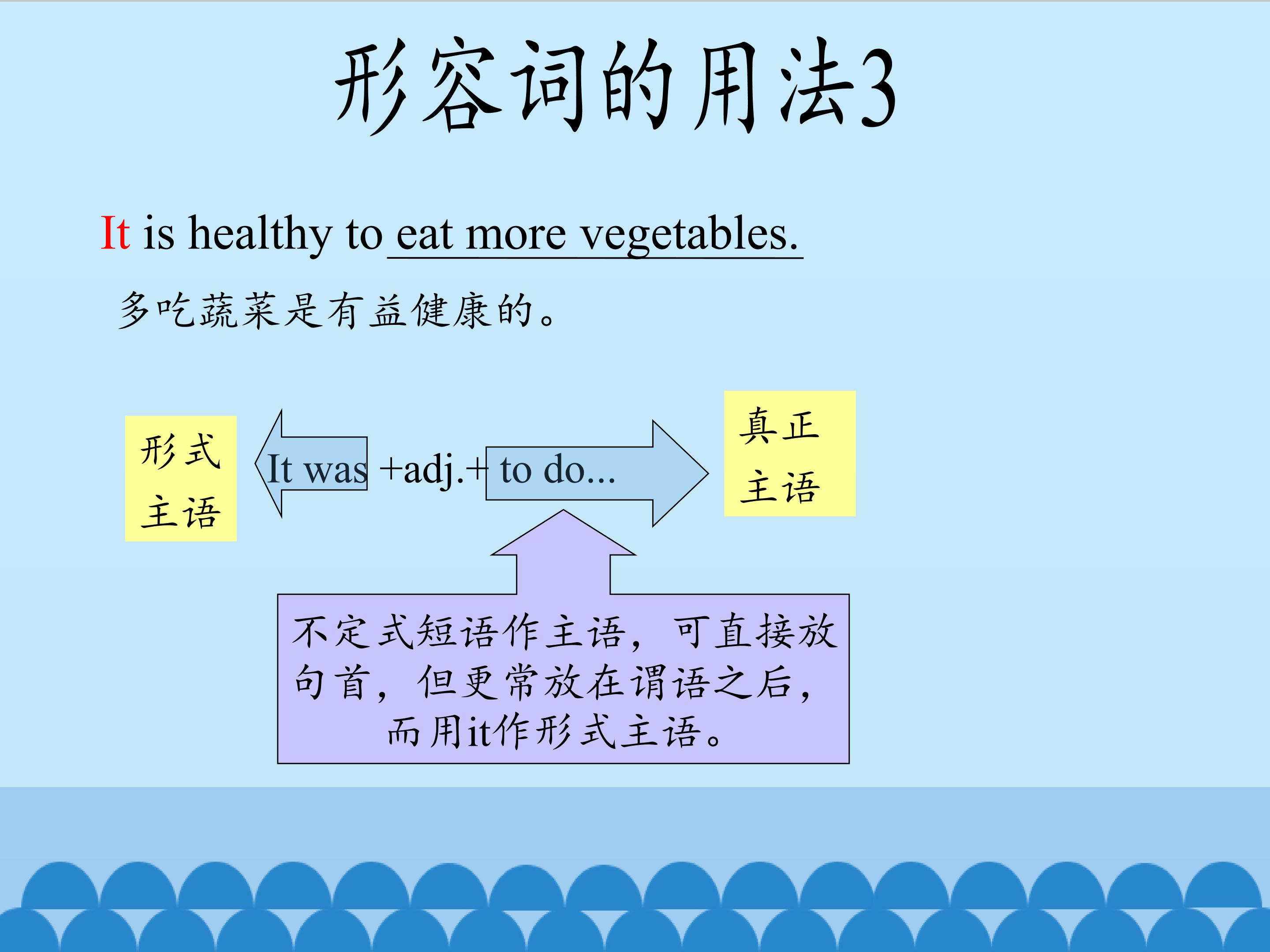 形容词的用法3

It is healthy to eat more vegetables.

多吃蔬菜是有益健康的。

形式
主语

It was +adj.+ to do...

真正
主语

不定式短语作主语，可直接放句首，但更常放在谓语之后，而用it作形式主语。